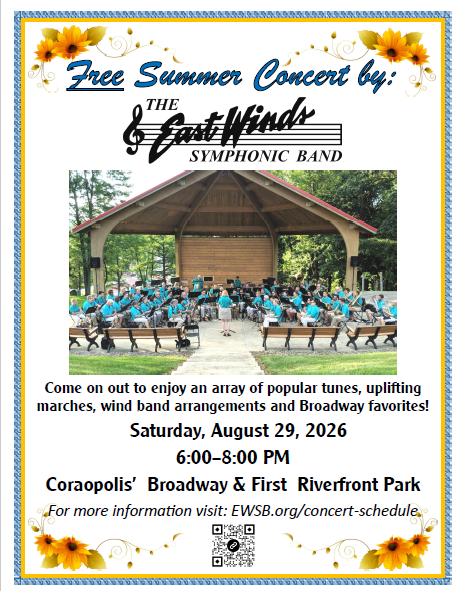 Free Summer Concert by:

THE East Winds SYMPHONIC BAND

Come on out to enjoy an array of popular tunes, uplifting marches, wind band arrangements and Broadway favorites!

Saturday, August 29, 2026

6:00–8:00 PM

Coraopolis' Broadway & First Riverfront Park

For more information visit: EWSB.org/concert-schedule